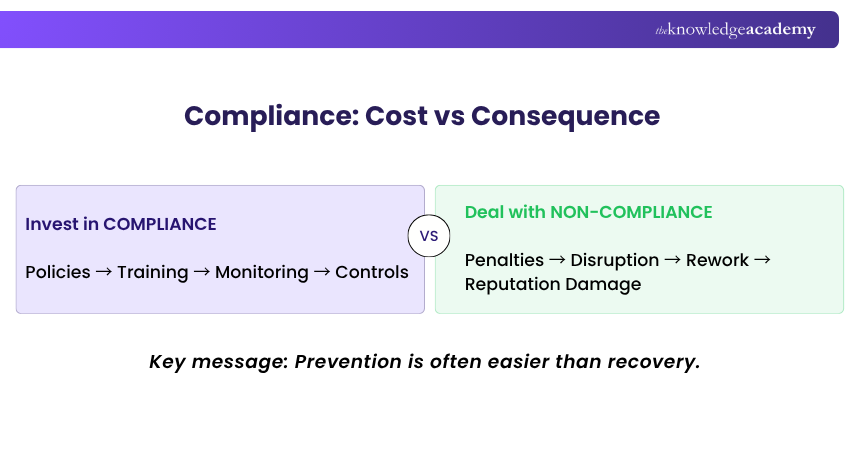 theknowledgeacademy

Compliance: Cost vs Consequence

Invest in COMPLIANCE

Policies → Training → Monitoring → Controls

VS

Deal with NON-COMPLIANCE

Penalties → Disruption → Rework → Reputation Damage

Key message: Prevention is often easier than recovery.